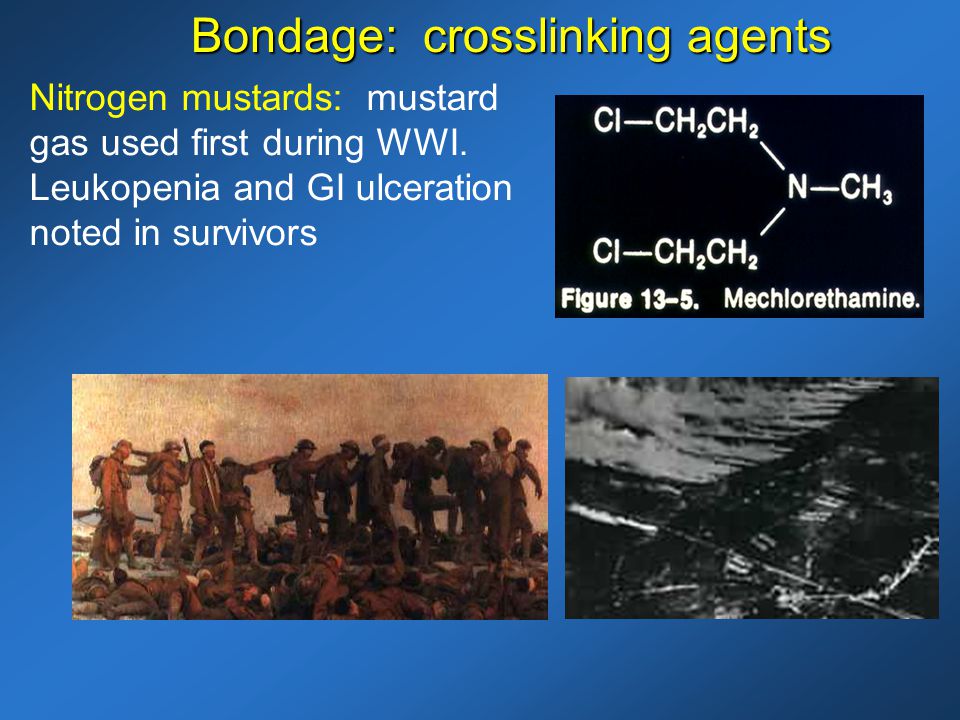 Bondage: crosslinking agents

Nitrogen mustards: mustard gas used first during WWI. Leukopenia and GI ulceration noted in survivors

$Cl—CH_2CH_2$
$N—CH_3$
$Cl—CH_2CH_2$

Figure 13–5. Mechlorethamine.